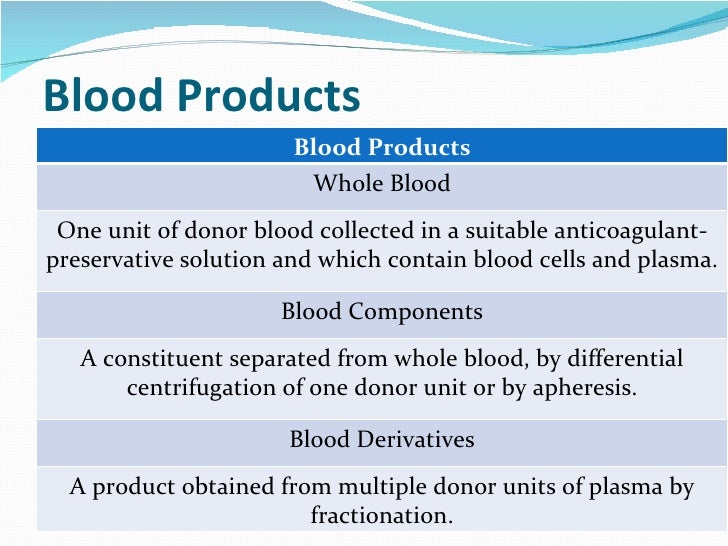 Blood Products

| Blood Products |
|---|
| Whole Blood |
| One unit of donor blood collected in a suitable anticoagulant-preservative solution and which contain blood cells and plasma. |
| Blood Components |
| A constituent separated from whole blood, by differential centrifugation of one donor unit or by apheresis. |
| Blood Derivatives |
| A product obtained from multiple donor units of plasma by fractionation. |